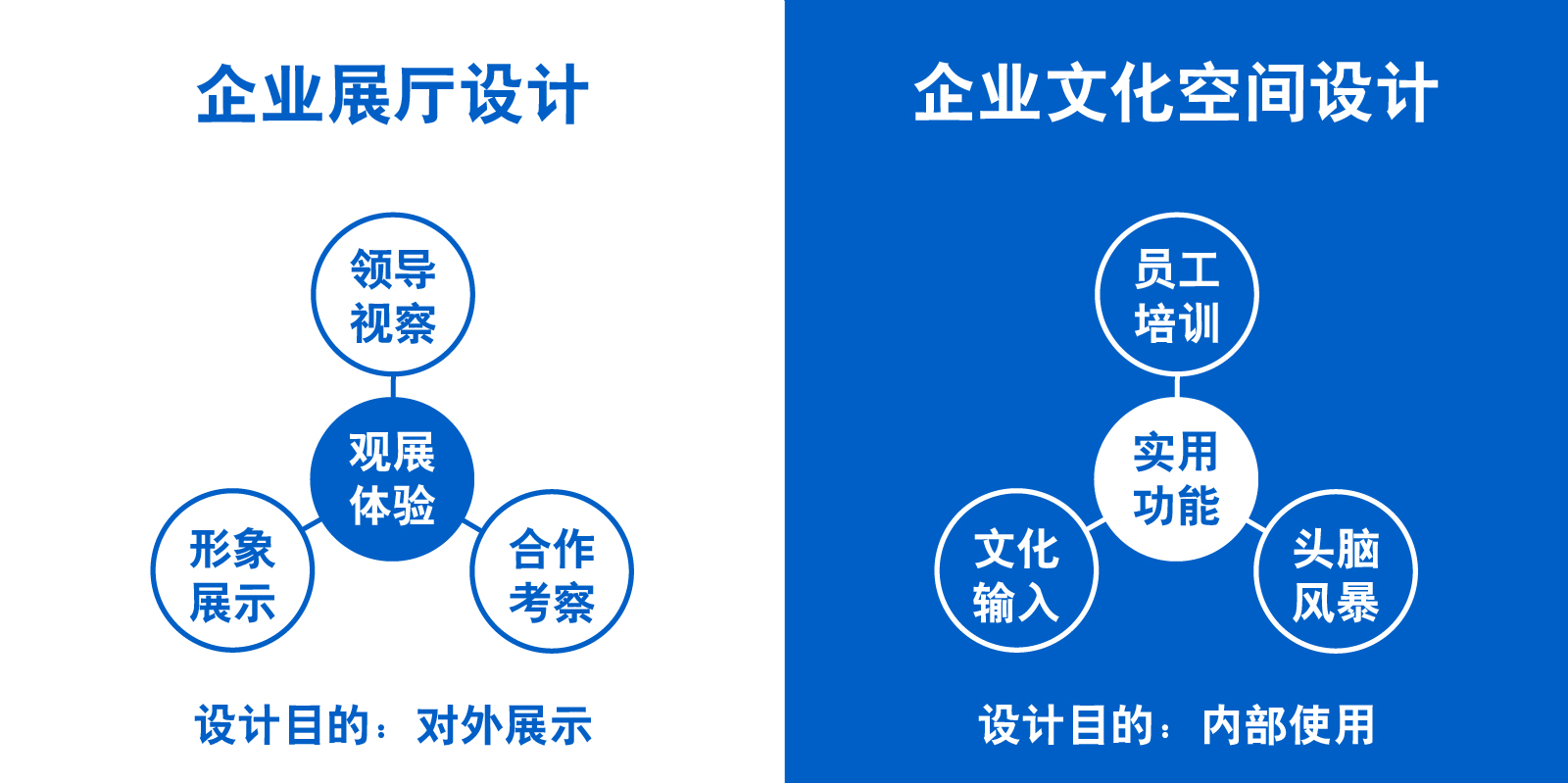 企业展厅设计

领导视察

观展体验

形象展示

合作考察

设计目的：对外展示

企业文化空间设计

员工培训

实用功能

文化输入

头脑风暴

设计目的：内部使用